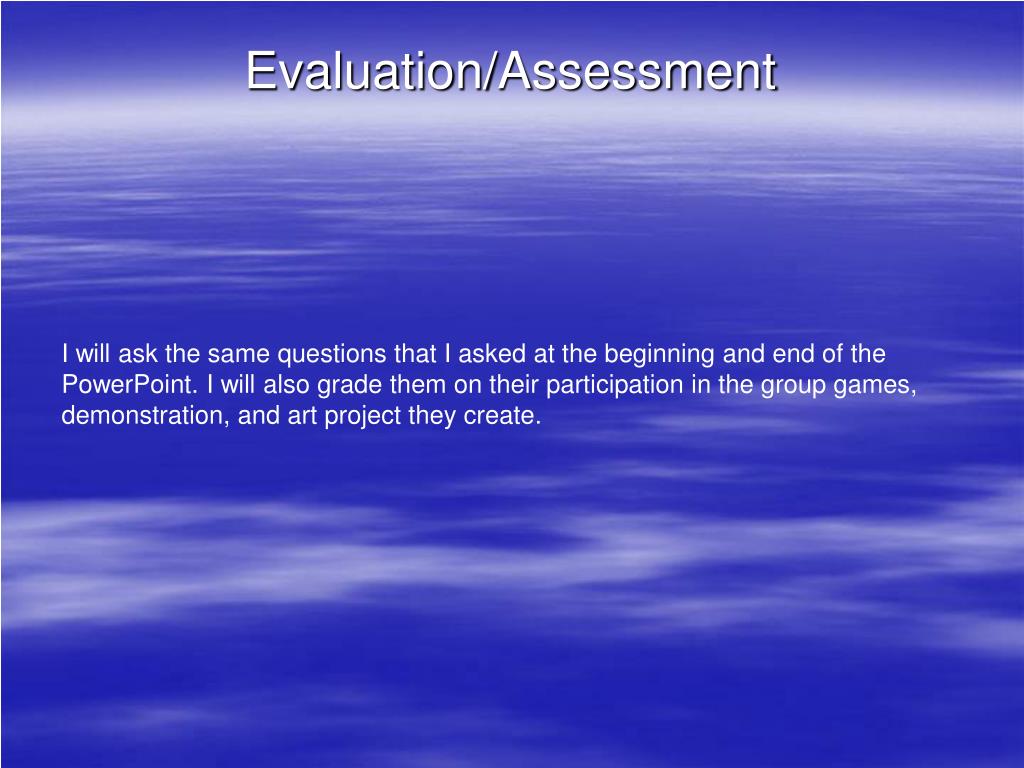 Evaluation/Assessment

I will ask the same questions that I asked at the beginning and end of the PowerPoint. I will also grade them on their participation in the group games, demonstration, and art project they create.